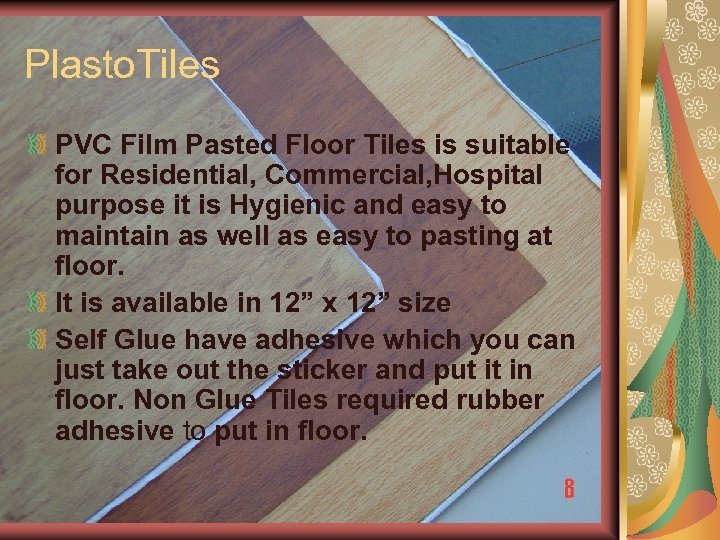 PlastoTiles

PVC Film Pasted Floor Tiles is suitable for Residential, Commercial,Hospital purpose it is Hygienic and easy to maintain as well as easy to pasting at floor.

It is available in 12” x 12” size

Self Glue have adhesive which you can just take out the sticker and put it in floor. Non Glue Tiles required rubber adhesive to put in floor.

8